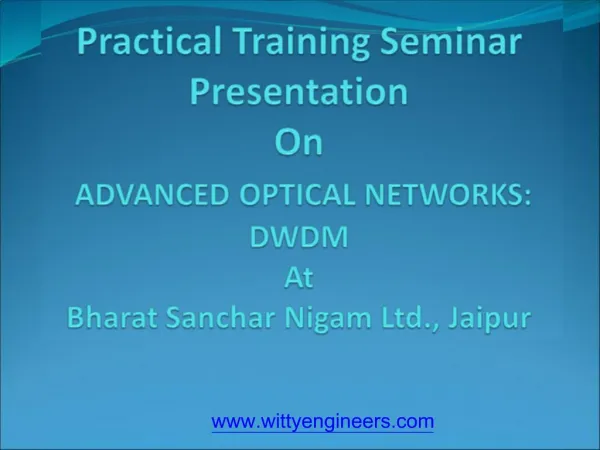 Practical Training Seminar Presentation
On

ADVANCED OPTICAL NETWORKS: DWDM
At
Bharat Sanchar Nigam Ltd., Jaipur

www.wittyengineers.com